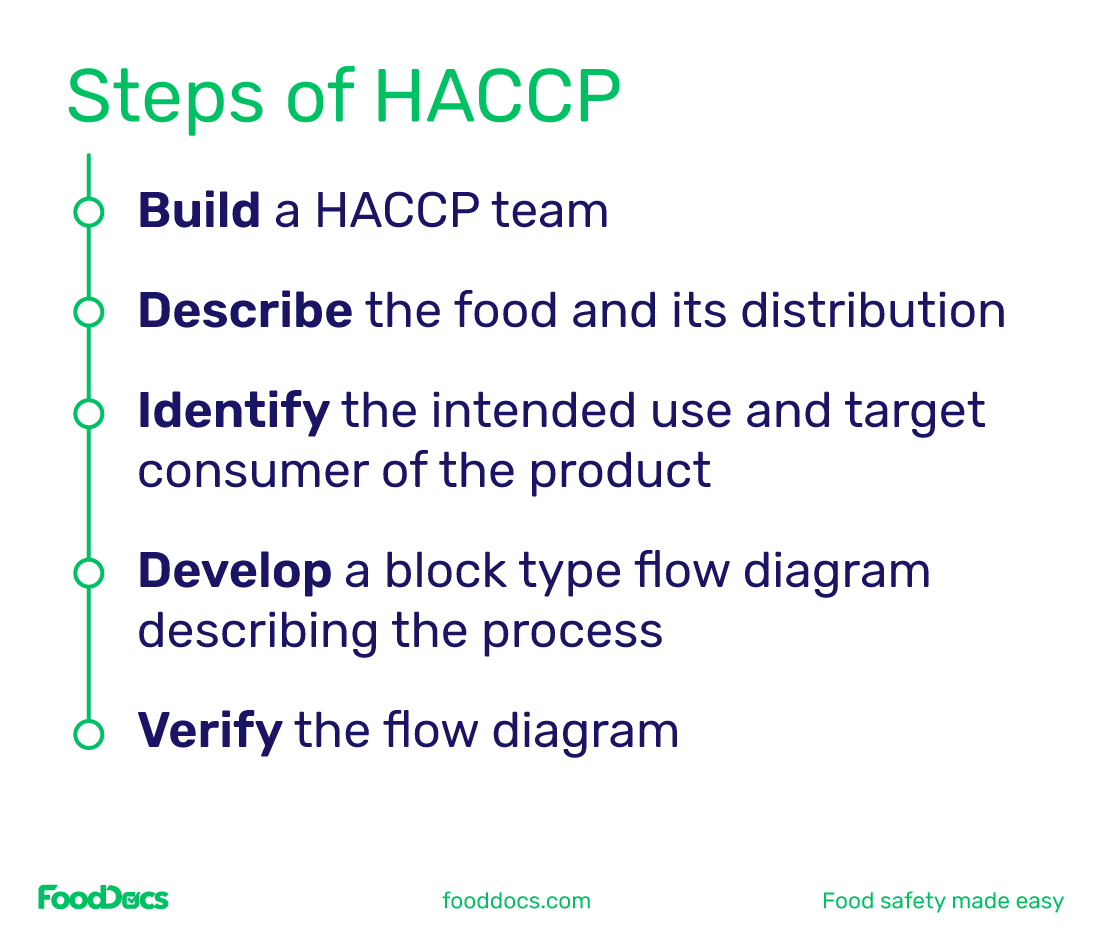 Steps of HACCP

Build a HACCP team

Describe the food and its distribution

Identify the intended use and target consumer of the product

Develop a block type flow diagram describing the process

Verify the flow diagram

FoodDocs

fooddocs.com

Food safety made easy